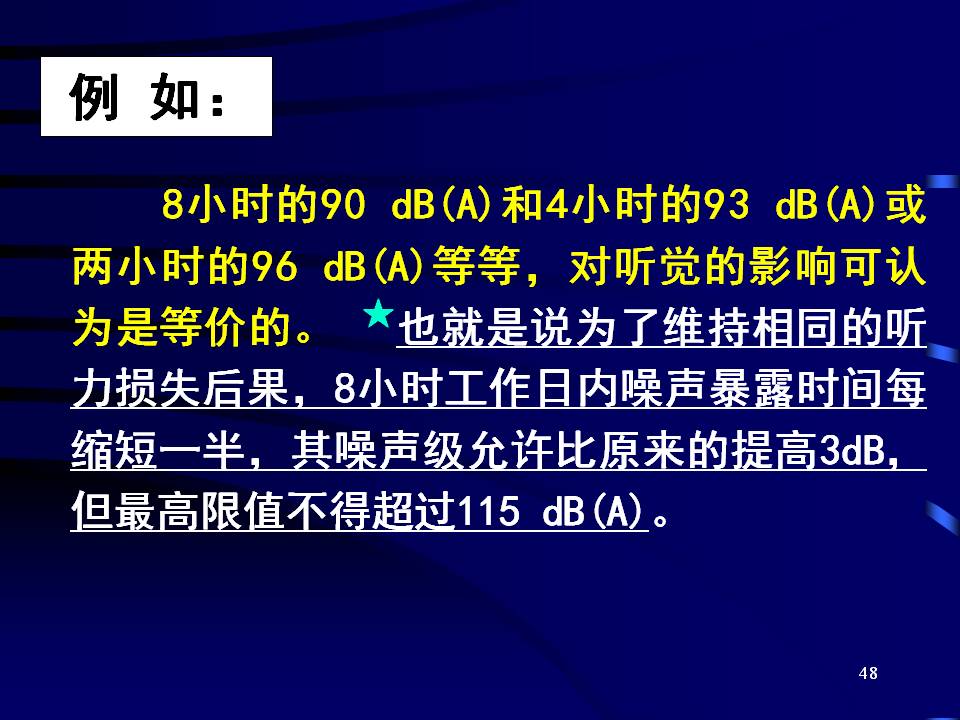 例 如：

8小时的90 dB(A)和4小时的93 dB(A)或两小时的96 dB(A)等等，对听觉的影响可认为是等价的。 ★也就是说为了维持相同的听力损失后果，8小时工作日内噪声暴露时间每缩短一半，其噪声级允许比原来的提高3dB，但最高限值不得超过115 dB(A)。

48